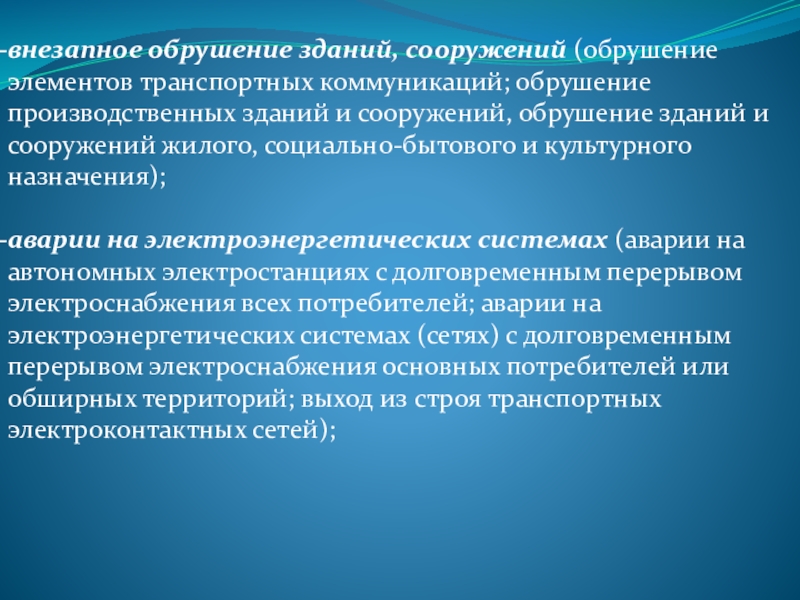 -внезапное обрушение зданий, сооружений (обрушение элементов транспортных коммуникаций; обрушение производственных зданий и сооружений, обрушение зданий и сооружений жилого, социально-бытового и культурного назначения);

-аварии на электроэнергетических системах (аварии на автономных электростанциях с долговременным перерывом электроснабжения всех потребителей; аварии на электроэнергетических системах (сетях) с долговременным перерывом электроснабжения основных потребителей или обширных территорий; выход из строя транспортных электроконтактных сетей);